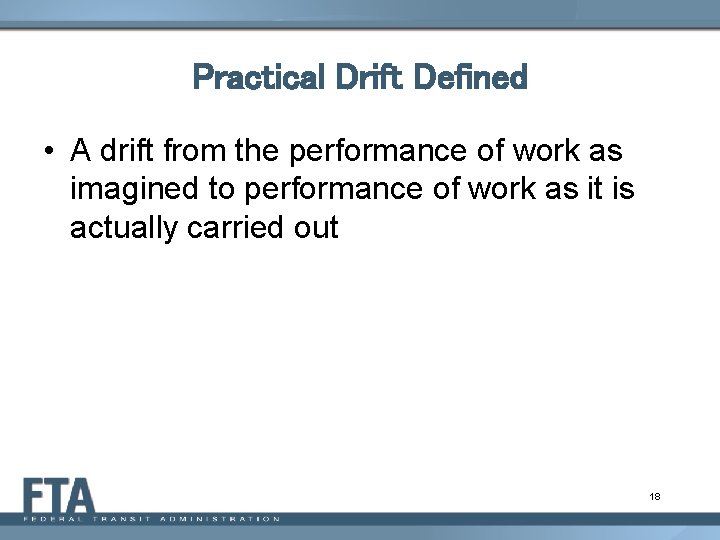 Practical Drift Defined

• A drift from the performance of work as imagined to performance of work as it is actually carried out

FTA
FEDERAL TRANSIT ADMINISTRATION

18